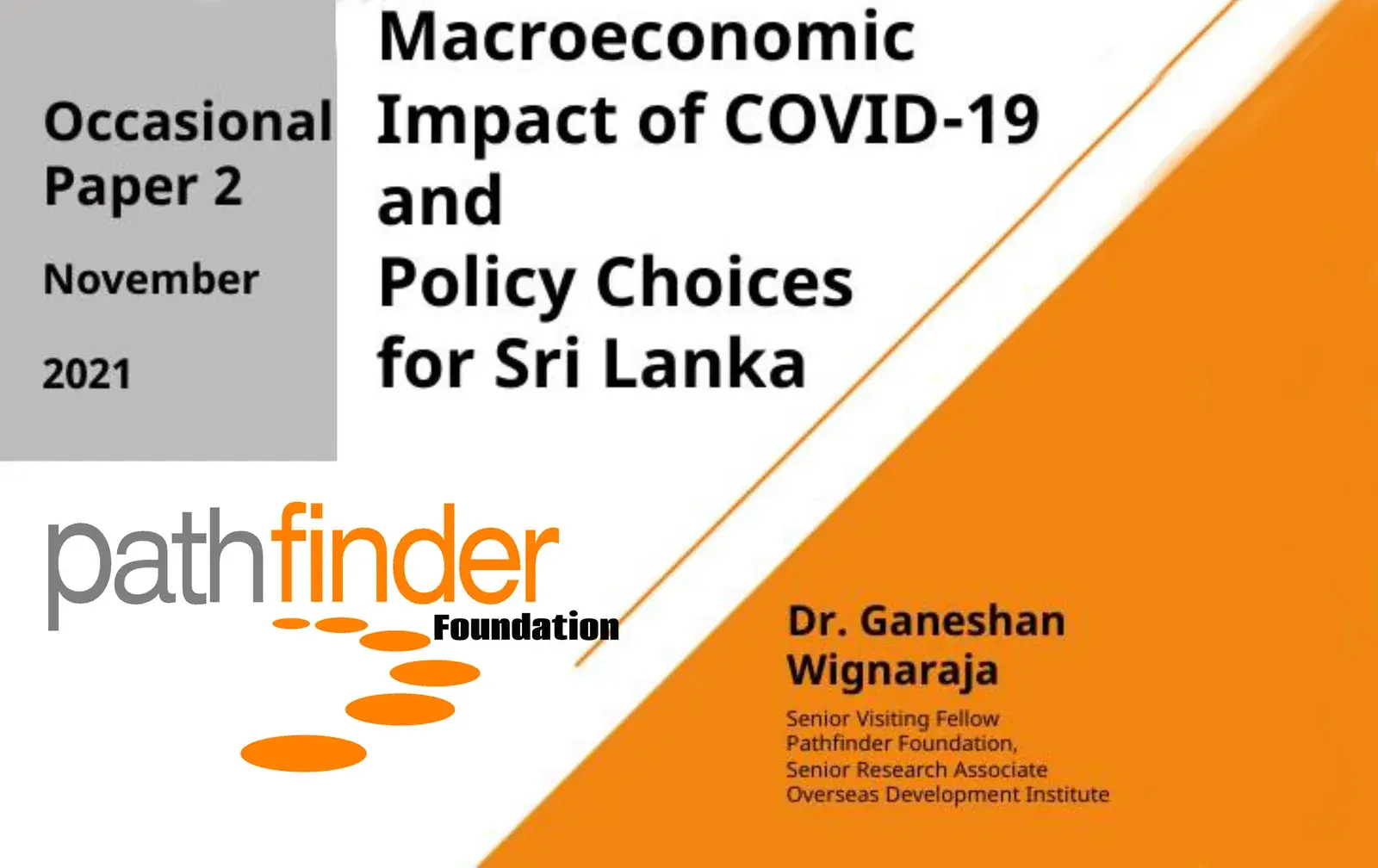 Occasional Paper 2

November

2021

Macroeconomic Impact of COVID-19 and Policy Choices for Sri Lanka

pathfinder Foundation

Dr. Ganeshan Wignaraja

Senior Visiting Fellow
Pathfinder Foundation,
Senior Research Associate
Overseas Development Institute